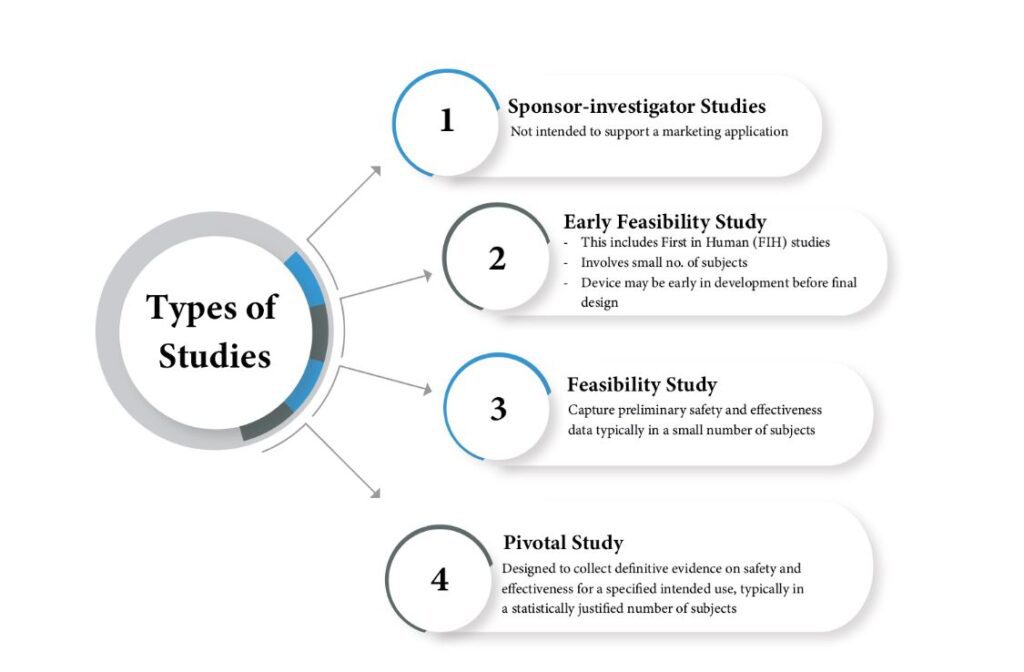 Types of Studies

1

Sponsor-investigator Studies

Not intended to support a marketing application

2

Early Feasibility Study

- This includes First in Human (FIH) studies
- Involves small no. of subjects
- Device may be early in development before final design

3

Feasibility Study

Capture preliminary safety and effectiveness data typically in a small number of subjects

4

Pivotal Study

Designed to collect definitive evidence on safety and effectiveness for a specified intended use, typically in a statistically justified number of subjects